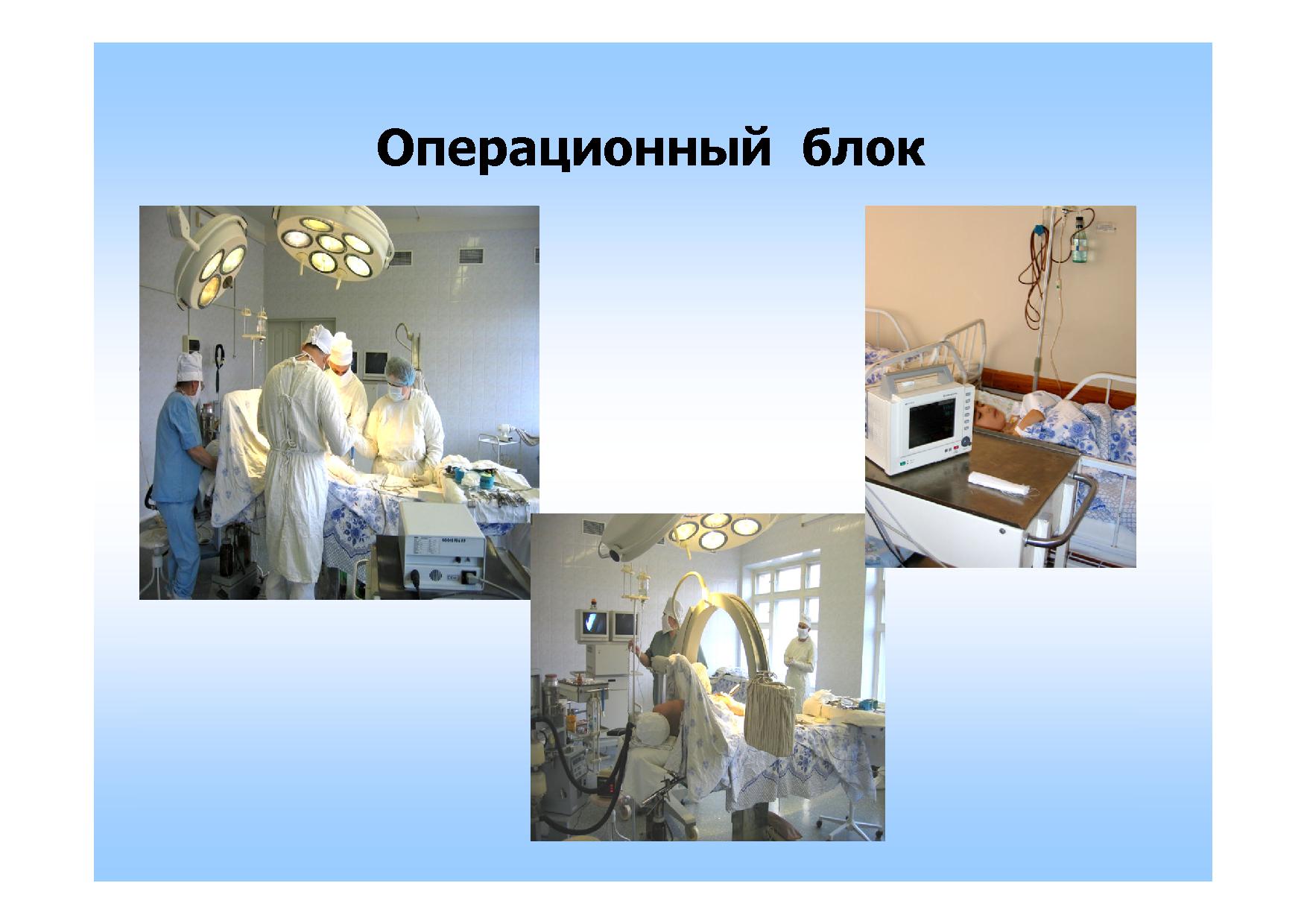 Операционный блок